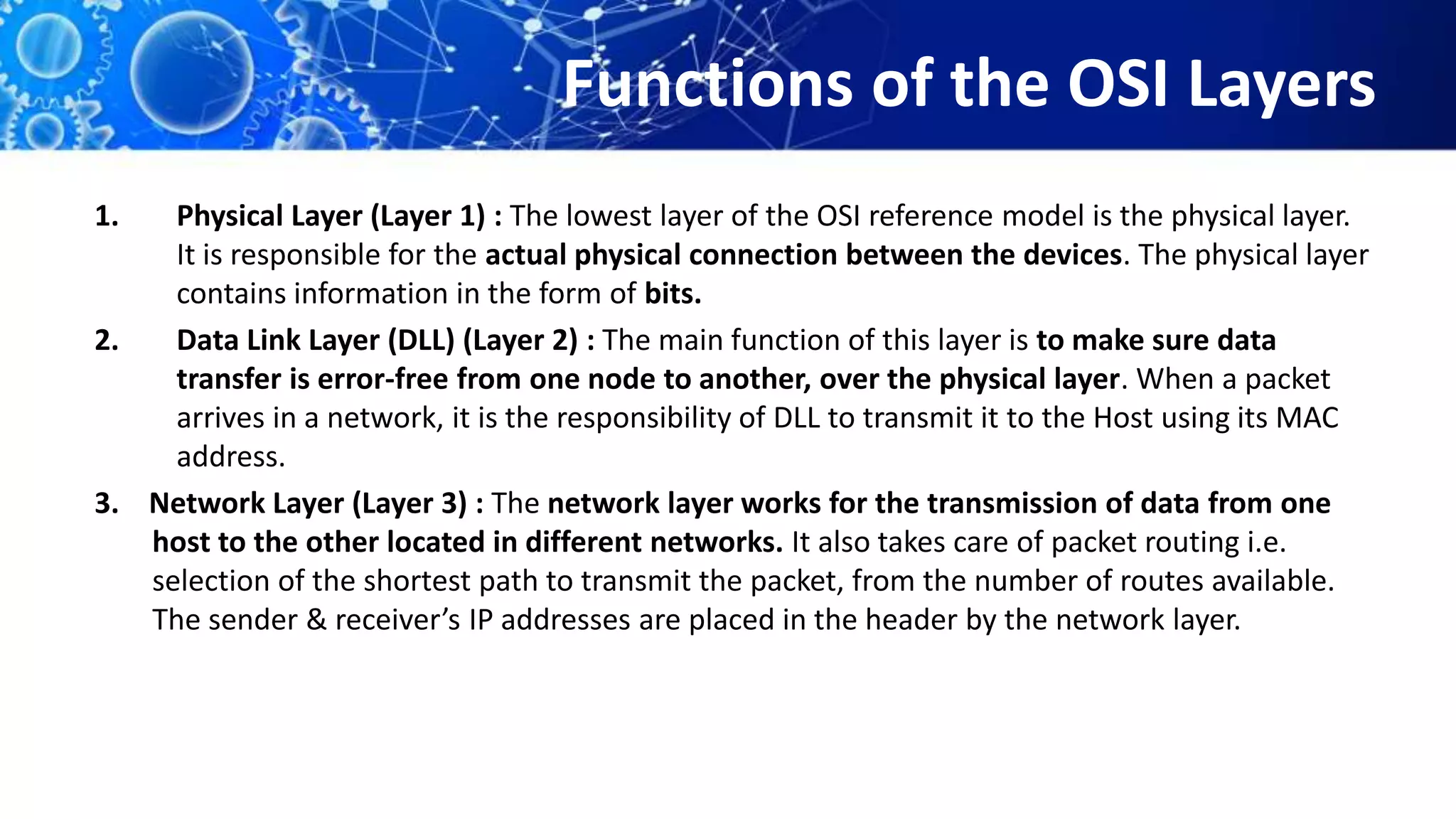 Functions of the OSI Layers

1. Physical Layer (Layer 1) : The lowest layer of the OSI reference model is the physical layer. It is responsible for the actual physical connection between the devices. The physical layer contains information in the form of bits.

2. Data Link Layer (DLL) (Layer 2) : The main function of this layer is to make sure data transfer is error-free from one node to another, over the physical layer. When a packet arrives in a network, it is the responsibility of DLL to transmit it to the Host using its MAC address.

3. Network Layer (Layer 3) : The network layer works for the transmission of data from one host to the other located in different networks. It also takes care of packet routing i.e. selection of the shortest path to transmit the packet, from the number of routes available. The sender & receiver's IP addresses are placed in the header by the network layer.